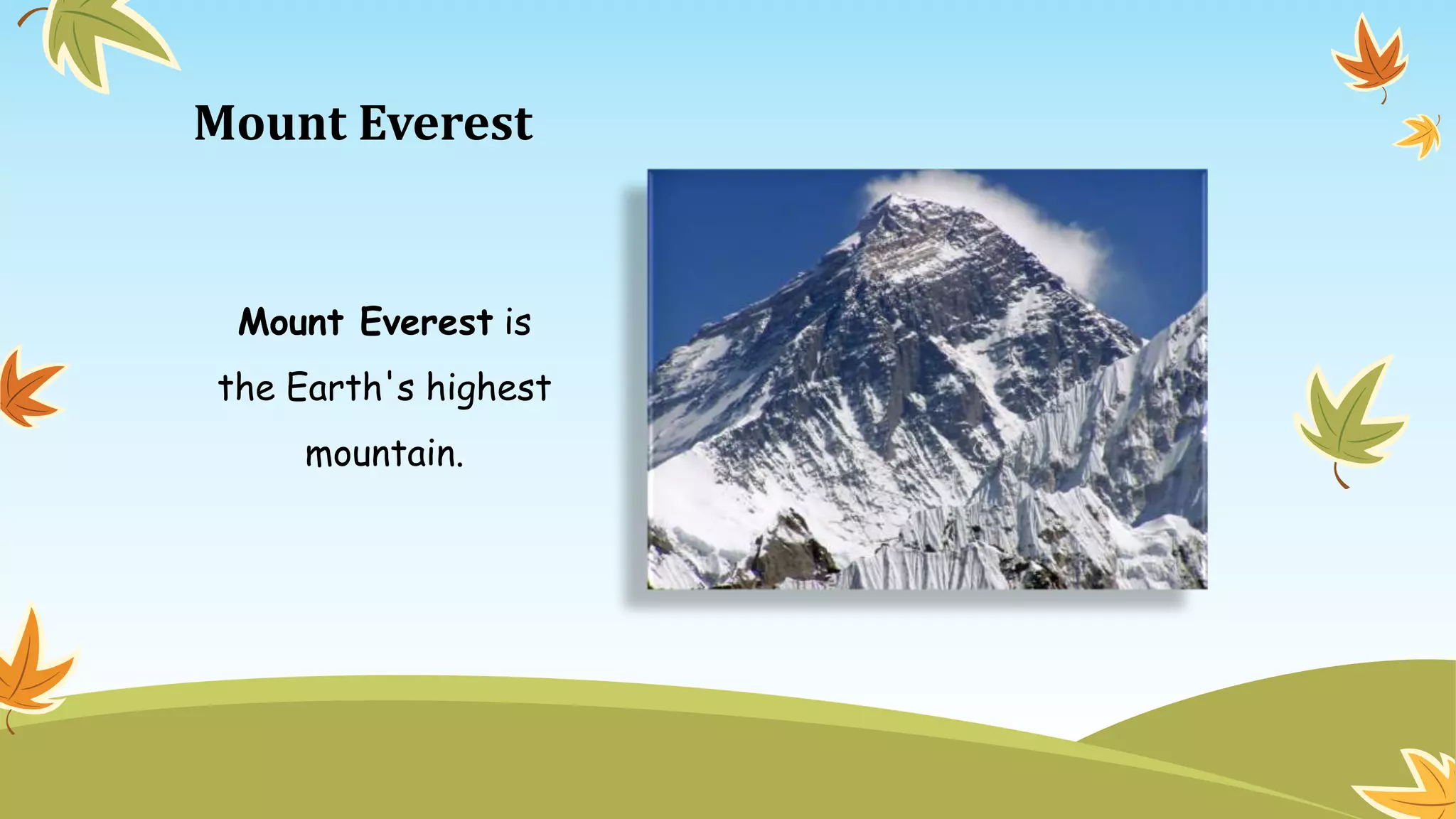 Mount Everest

Mount Everest is the Earth's highest mountain.